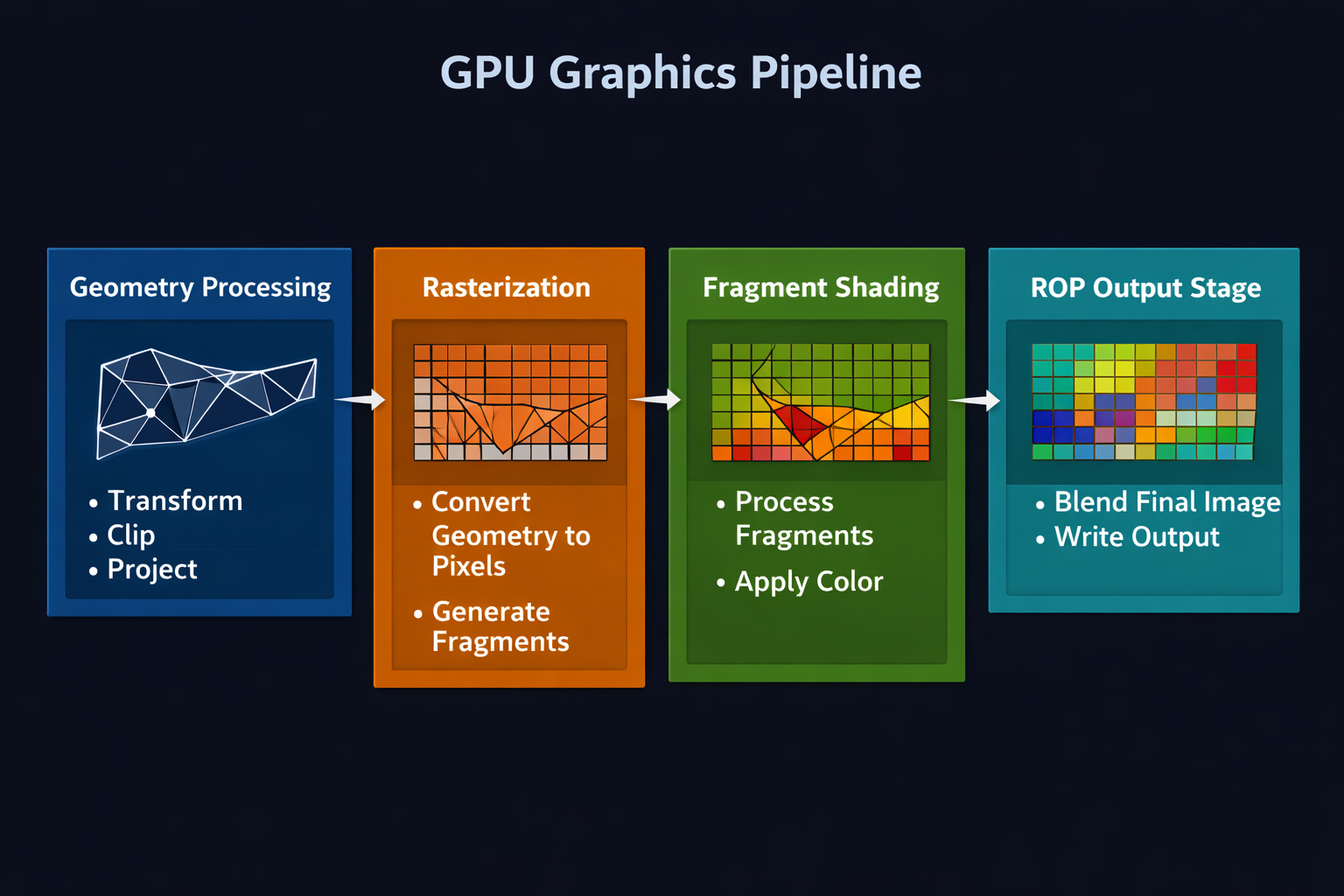 GPU Graphics Pipeline

Geometry Processing

• Transform
• Clip
• Project

Rasterization

• Convert Geometry to Pixels
• Generate Fragments

Fragment Shading

• Process Fragments
• Apply Color

ROP Output Stage

• Blend Final Image
• Write Output